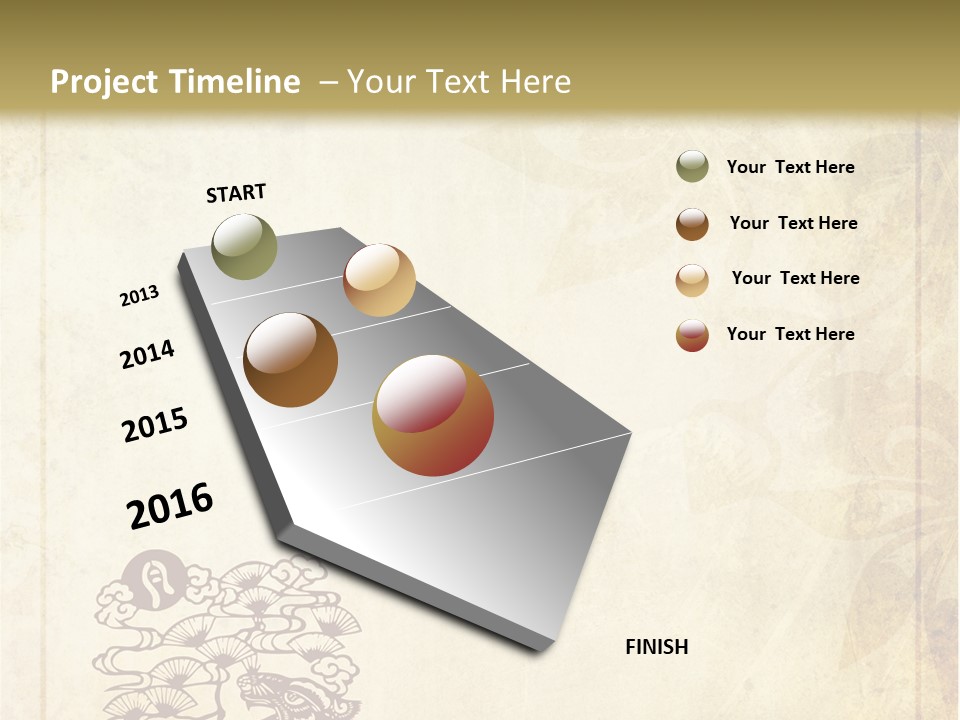 Project Timeline – Your Text Here

START

2013

2014

2015

2016

FINISH

Your Text Here

Your Text Here

Your Text Here

Your Text Here